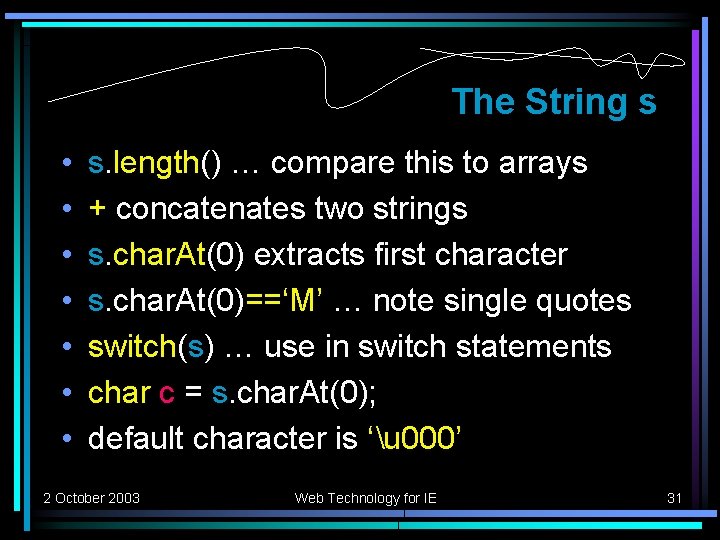 The String s

• s.length() … compare this to arrays
• + concatenates two strings
• s.charAt(0) extracts first character
• s.charAt(0)==‘M’ … note single quotes
• switch(s) … use in switch statements
• char c = s.charAt(0);
• default character is ‘\u000’

2 October 2003

Web Technology for IE

31